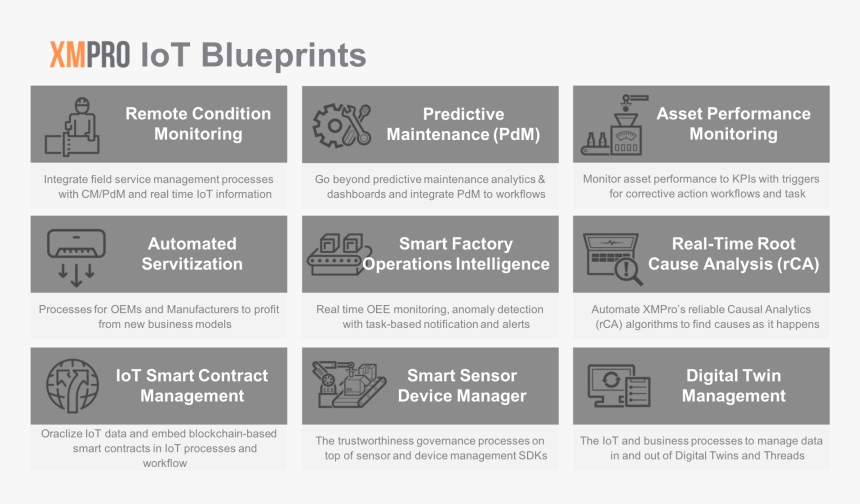 XMPRO IoT Blueprints

Remote Condition Monitoring

Integrate field service management processes with CM/PdM and real time IoT information

Predictive Maintenance (PdM)

Go beyond predictive maintenance analytics & dashboards and integrate PdM to workflows

Asset Performance Monitoring

Monitor asset performance to KPIs with triggers for corrective action workflows and task

Automated Servitization

Processes for OEMs and Manufacturers to profit from new business models

Smart Factory Operations Intelligence

Real time OEE monitoring, anomaly detection with task-based notification and alerts

Real-Time Root Cause Analysis (rCA)

Automate XMPro's reliable Causal Analytics (rCA) algorithms to find causes as it happens

IoT Smart Contract Management

Oraclize IoT data and embed blockchain-based smart contracts in IoT processes and workflow

Smart Sensor Device Manager

The trustworthiness governance processes on top of sensor and device management SDKs

Digital Twin Management

The IoT and business processes to manage data in and out of Digital Twins and Threads